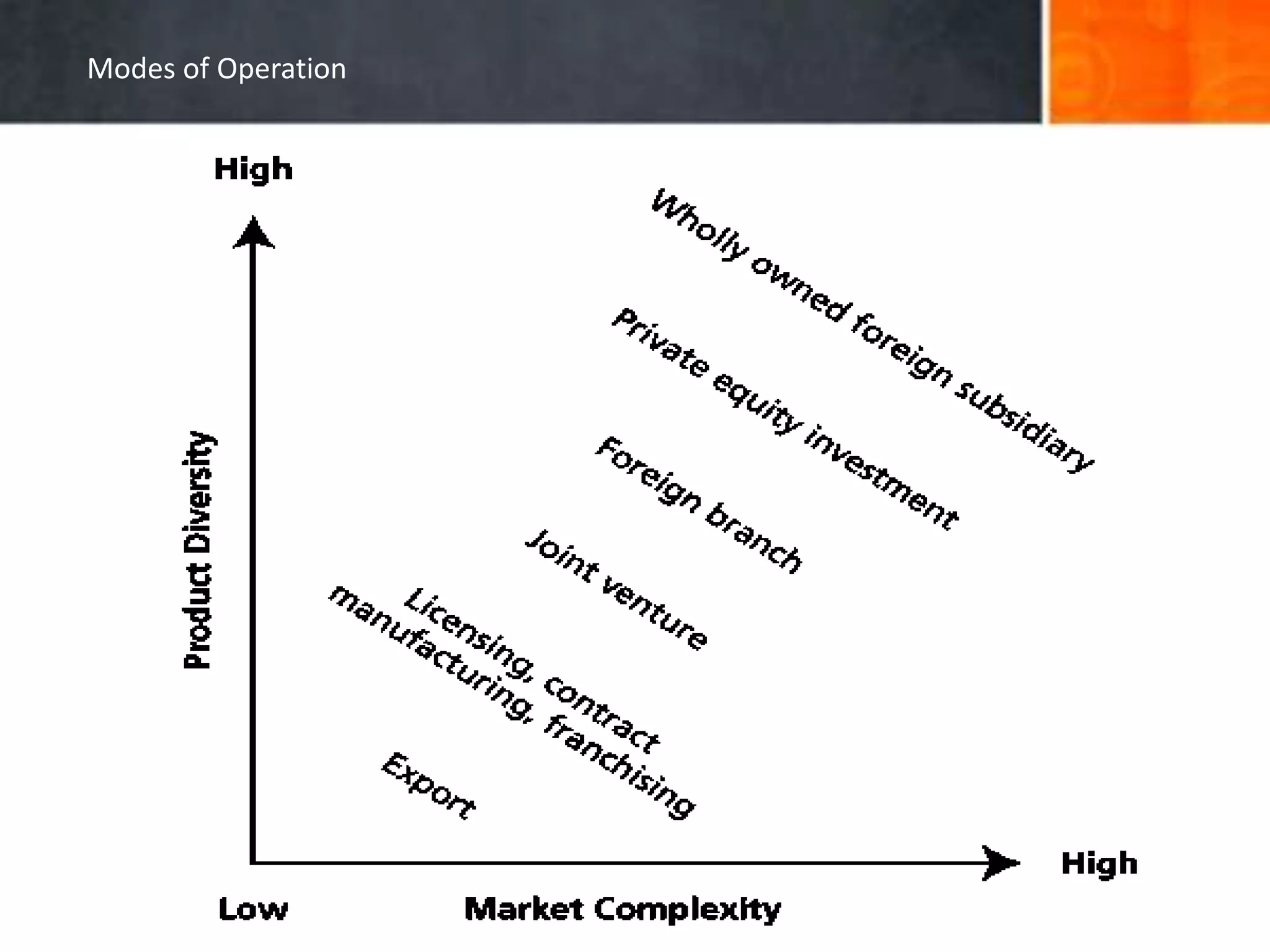 Modes of Operation

High

Product Diversity

Wholly owned foreign subsidiary

Private equity investment

Foreign branch

Joint venture

Licensing, contract manufacturing, franchising

Export

Low

Market Complexity

High